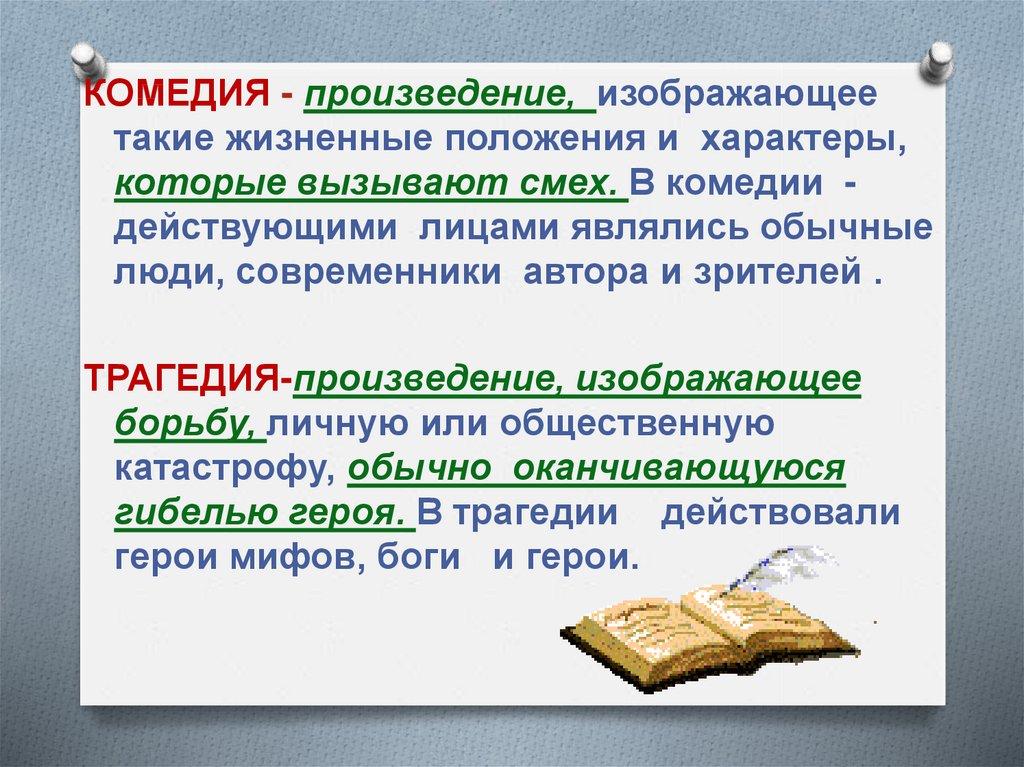 КОМЕДИЯ - произведение, изображающее такие жизненные положения и характеры, которые вызывают смех. В комедии - действующими лицами являлись обычные люди, современники автора и зрителей .

ТРАГЕДИЯ-произведение, изображающее борьбу, личную или общественную катастрофу, обычно оканчивающуюся гибелью героя. В трагедии действовали герои мифов, боги и герои.